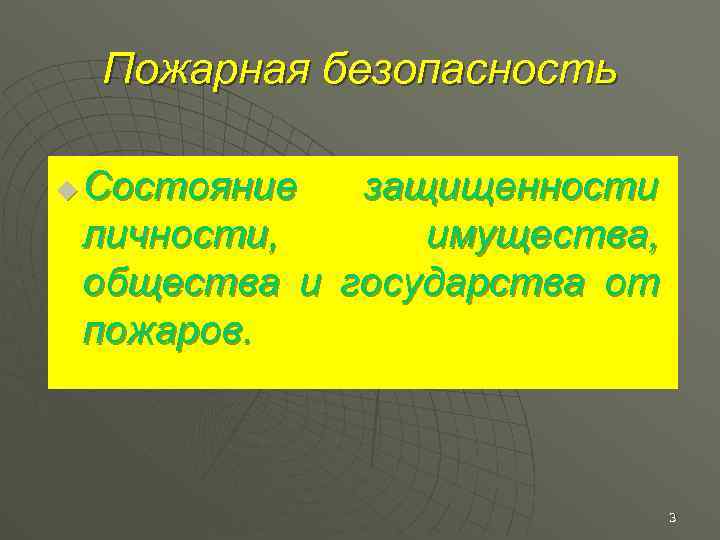 Пожарная безопасность

Состояние защищенности личности, имущества, общества и государства от пожаров.

3